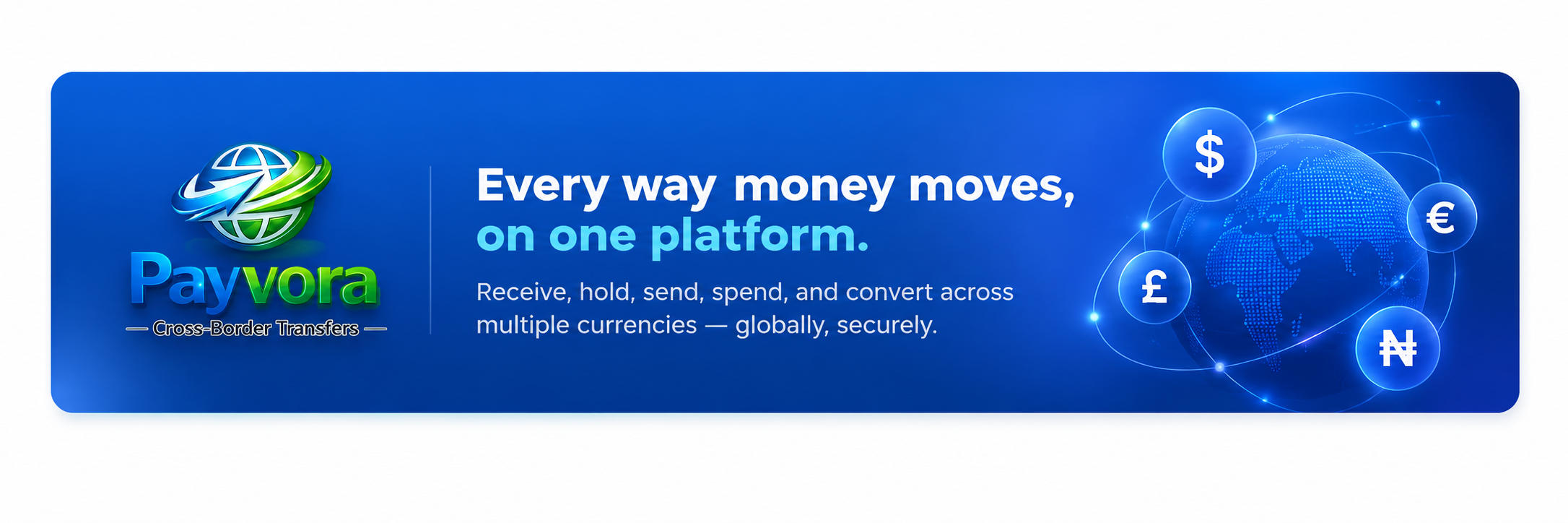 Payvora
— Cross-Border Transfers —

Every way money moves, on one platform.

Receive, hold, send, spend, and convert across multiple currencies — globally, securely.

$
€
£
₦